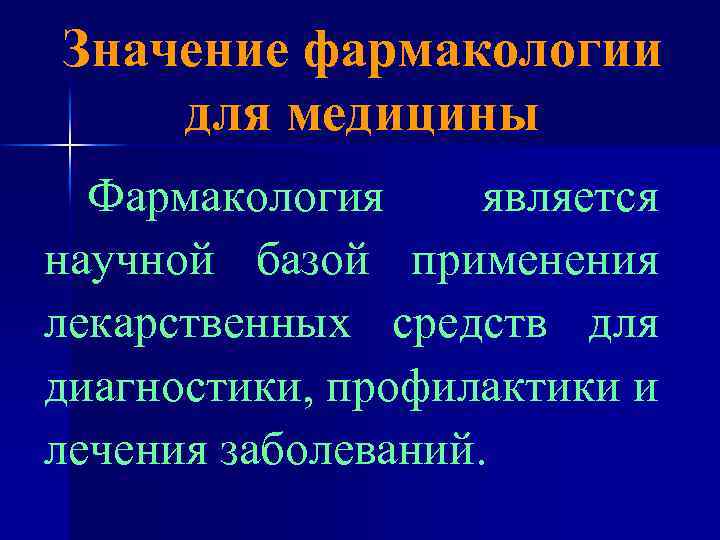 Значение фармакологии для медицины

Фармакология является научной базой применения лекарственных средств для диагностики, профилактики и лечения заболеваний.